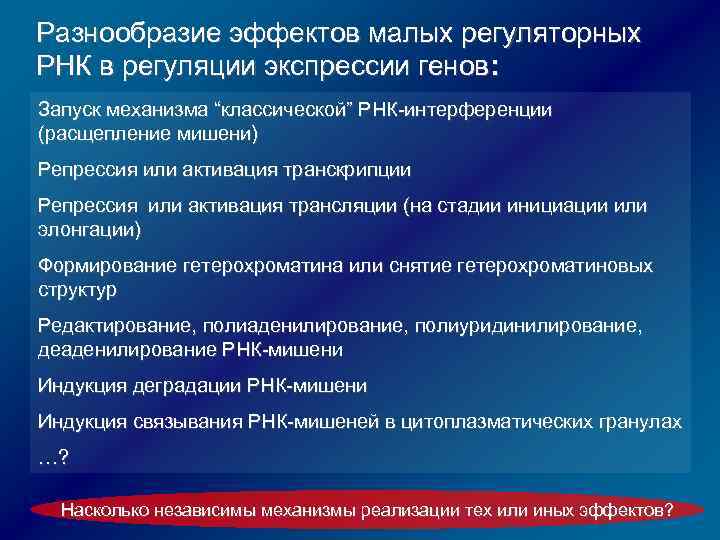 Разнообразие эффектов малых регуляторных РНК в регуляции экспрессии генов:

Запуск механизма “классической” РНК-интерференции (расщепление мишени)

Репрессия или активация транскрипции

Репрессия или активация трансляции (на стадии инициации или элонгации)

Формирование гетерохроматина или снятие гетерохроматиновых структур

Редактирование, полиаденилирование, полиуридинилирование, деаденилирование РНК-мишени

Индукция деградации РНК-мишени

Индукция связывания РНК-мишеней в цитоплазматических гранулах

…?

Насколько независимы механизмы реализации тех или иных эффектов?